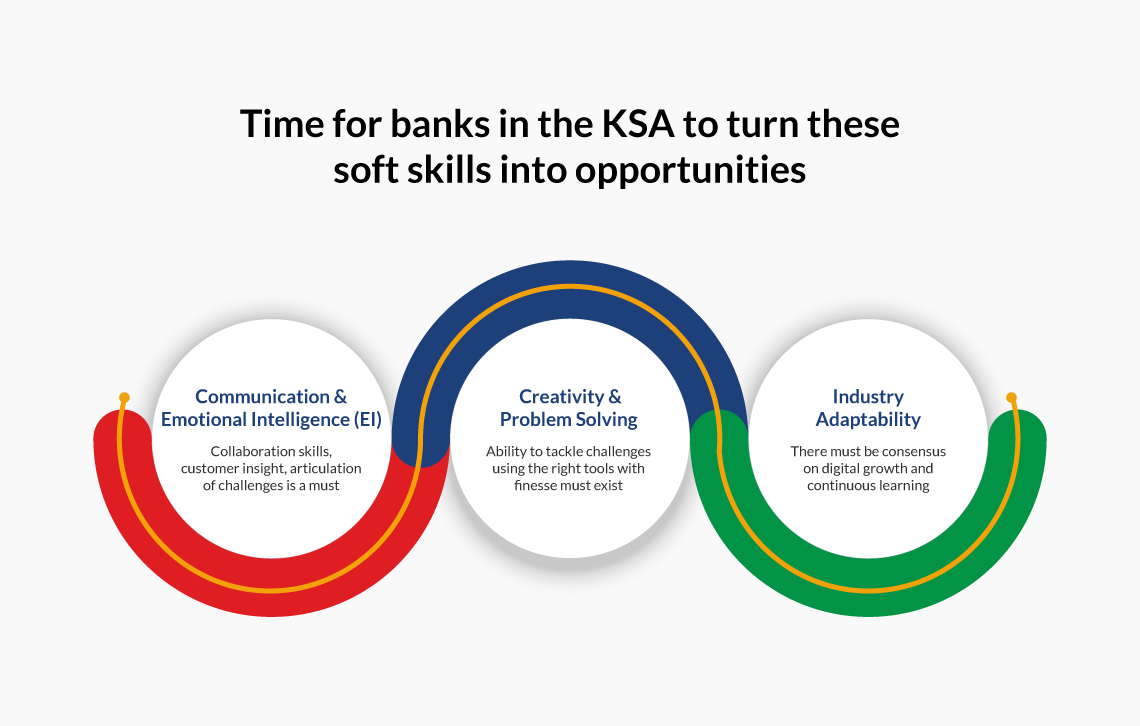 Time for banks in the KSA to turn these soft skills into opportunities

Communication & Emotional Intelligence (EI)

Collaboration skills, customer insight, articulation of challenges is a must

Creativity & Problem Solving

Ability to tackle challenges using the right tools with finesse must exist

Industry Adaptability

There must be consensus on digital growth and continuous learning